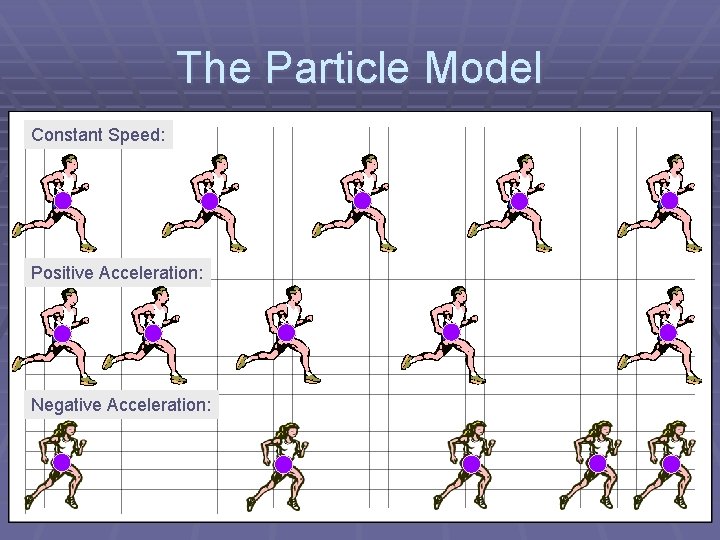 The Particle Model

Constant Speed:

Positive Acceleration:

Negative Acceleration: